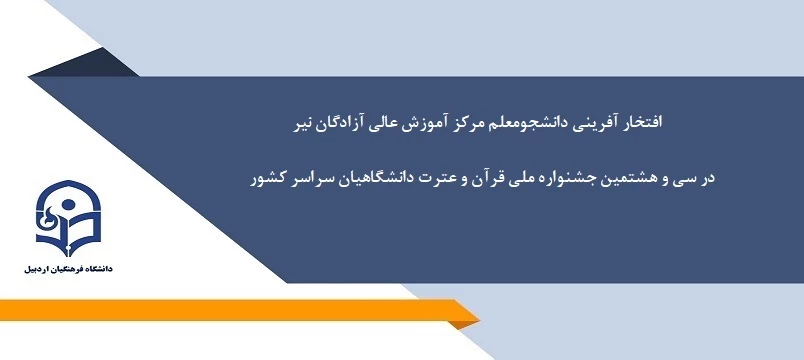 افتخار آفرینی دانشجومعلم مرکز آموزش عالی آزادگان نیر

در سی و هشتمین جشنواره ملی قرآن و عترت دانشگاهیان سراسر کشور

دانشگاه فرهنگیان اردبیل